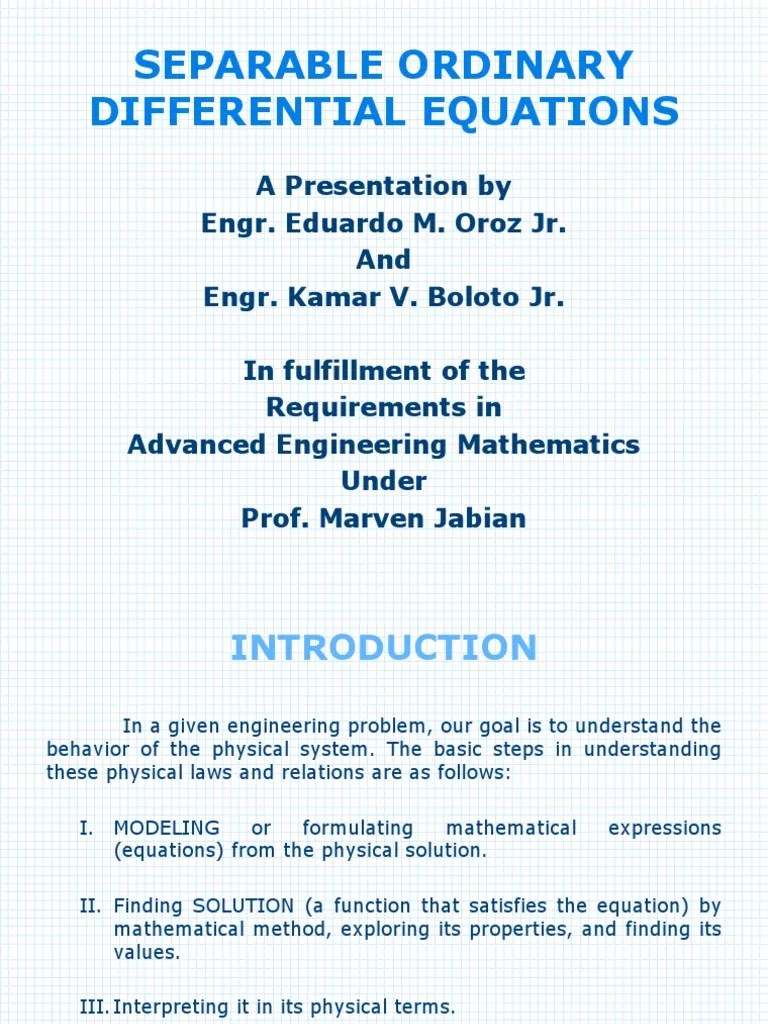 SEPARABLE ORDINARY DIFFERENTIAL EQUATIONS

A Presentation by
Engr. Eduardo M. Oroz Jr.
And
Engr. Kamar V. Boloto Jr.

In fulfillment of the
Requirements in
Advanced Engineering Mathematics
Under
Prof. Marven Jabian

INTRODUCTION

In a given engineering problem, our goal is to understand the behavior of the physical system. The basic steps in understanding these physical laws and relations are as follows:

I. MODELING or formulating mathematical expressions (equations) from the physical solution.

II. Finding SOLUTION (a function that satisfies the equation) by mathematical method, exploring its properties, and finding its values.

III. Interpreting it in its physical terms.